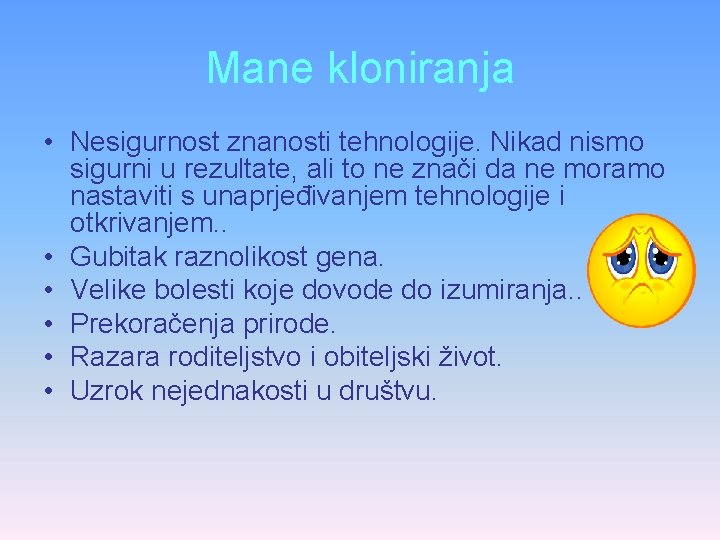 Mane kloniranja

• Nesigurnost znanosti tehnologije. Nikad nismo sigurni u rezultate, ali to ne znači da ne moramo nastaviti s unaprjeđivanjem tehnologije i otkrivanjem..
• Gubitak raznolikost gena.
• Velike bolesti koje dovode do izumiranja..
• Prekoračenja prirode.
• Razara roditeljstvo i obiteljski život.
• Uzrok nejednakosti u društvu.